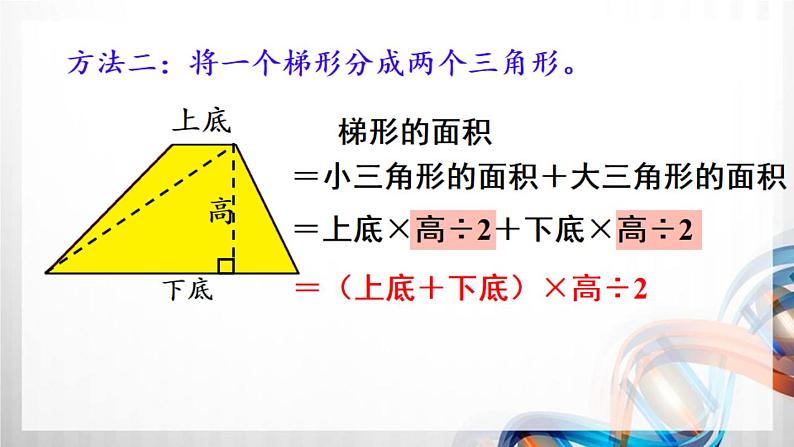 方法二：将一个梯形分成两个三角形。

上底

高

下底

梯形的面积

＝小三角形的面积＋大三角形的面积

＝上底×高÷2＋下底×高÷2

＝（上底＋下底）×高÷2